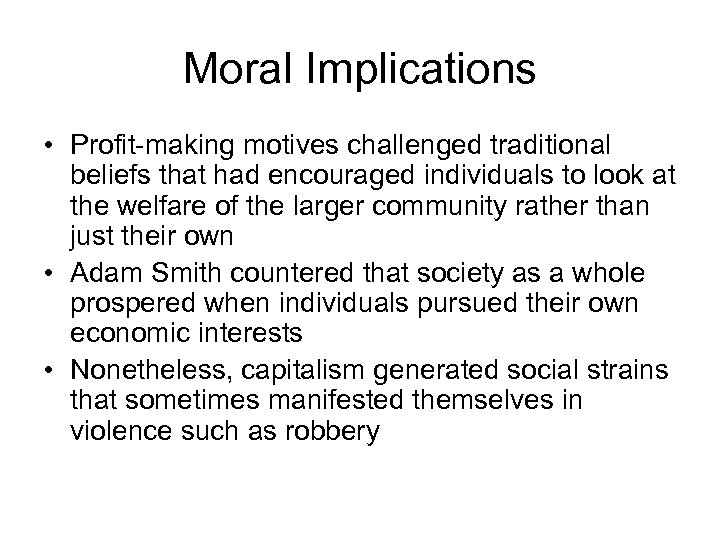 Moral Implications

• Profit-making motives challenged traditional beliefs that had encouraged individuals to look at the welfare of the larger community rather than just their own
• Adam Smith countered that society as a whole prospered when individuals pursued their own economic interests
• Nonetheless, capitalism generated social strains that sometimes manifested themselves in violence such as robbery